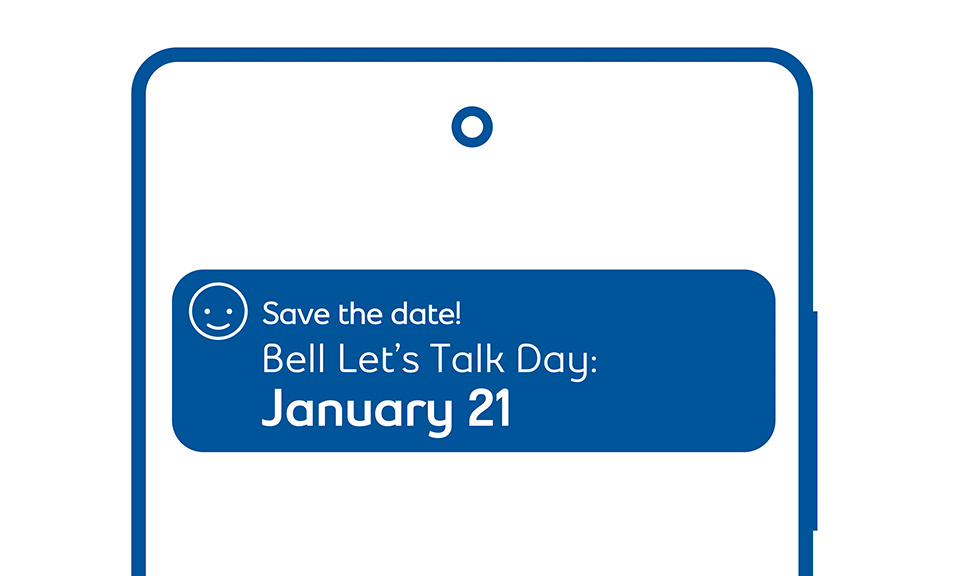 Save the date!
Bell Let's Talk Day:
January 21